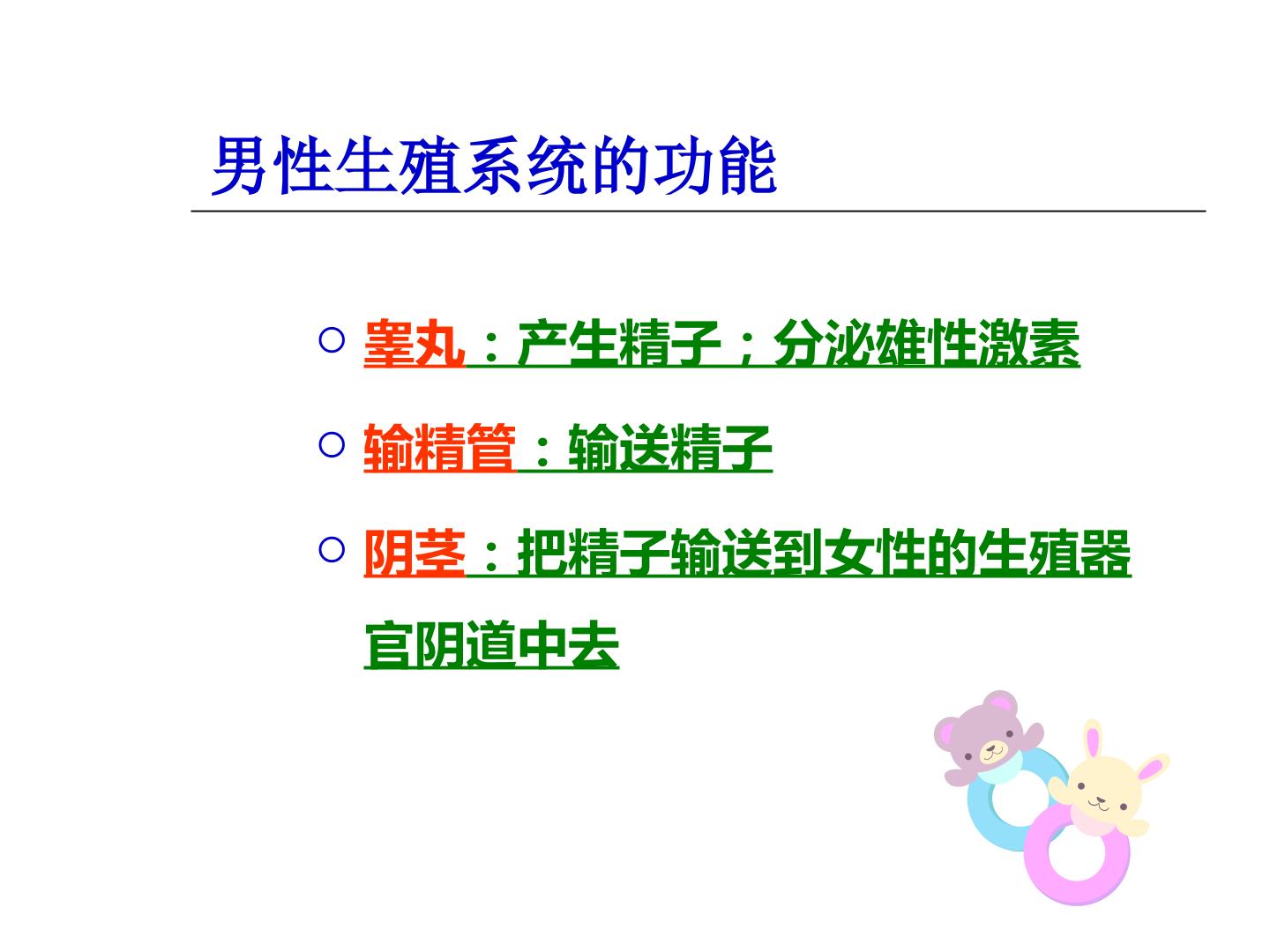 男性生殖系统的功能

○ 睾丸：产生精子；分泌雄性激素

○ 输精管：输送精子

○ 阴茎：把精子输送到女性的生殖器官阴道中去